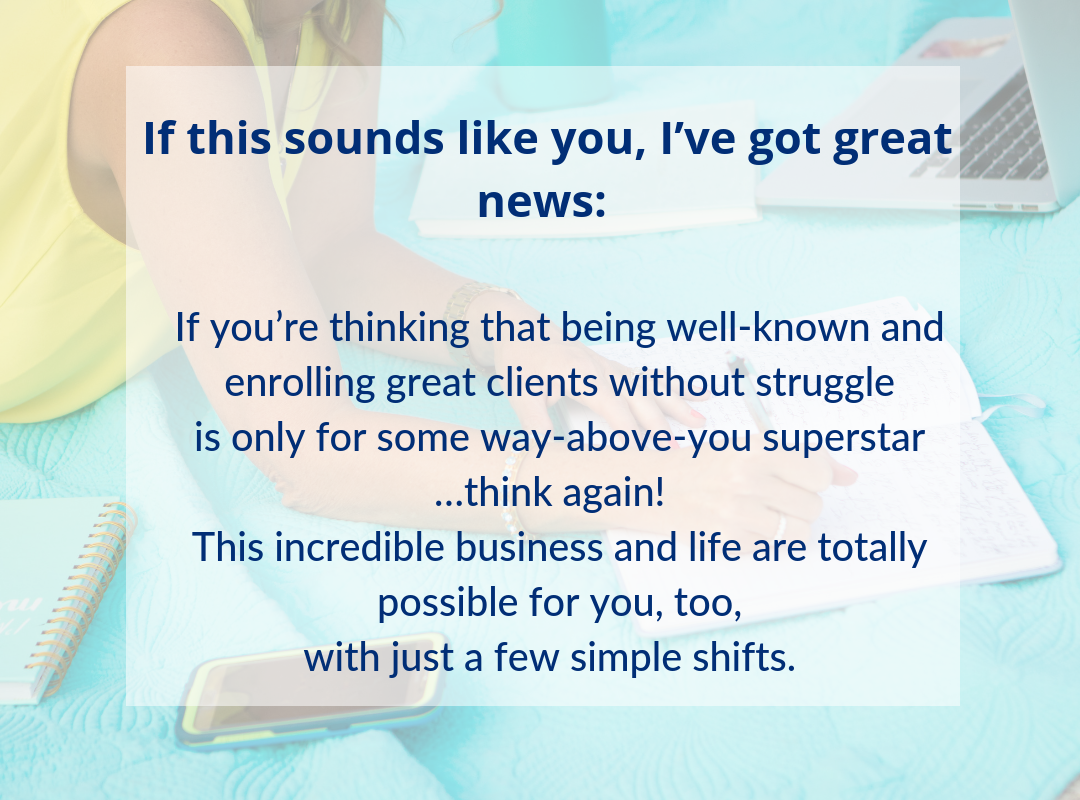 If this sounds like you, I’ve got great news:

If you’re thinking that being well-known and enrolling great clients without struggle is only for some way-above-you superstar ...think again!
This incredible business and life are totally possible for you, too, with just a few simple shifts.